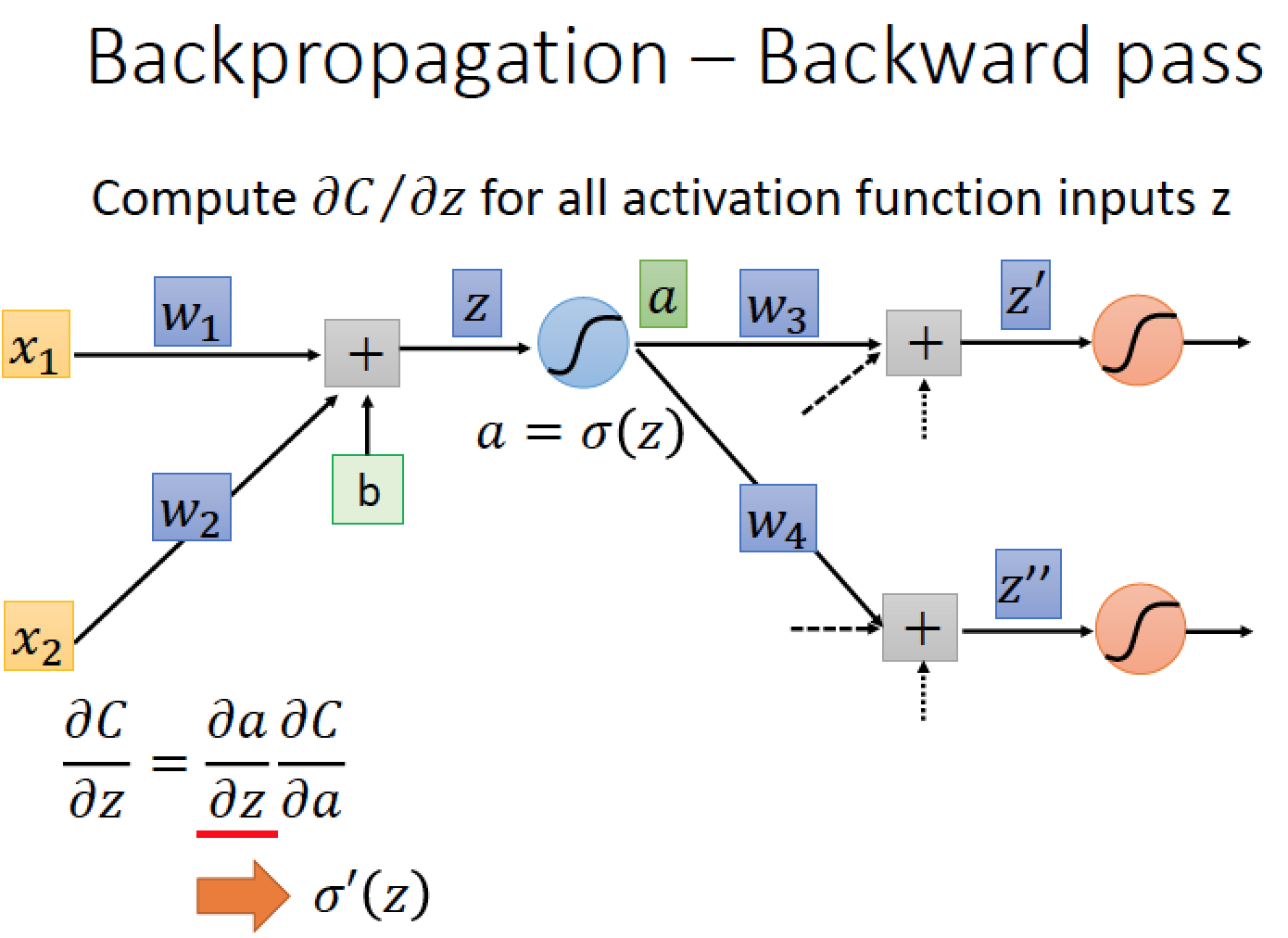 Backpropagation – Backward pass

Compute $\partial C/\partial z$ for all activation function inputs z

$x_1$

$w_1$

$+$

$z$

$a$

$w_3$

$+$

$z'$

$a = \sigma(z)$

b

$w_2$

$w_4$

$x_2$

$+$

$z''$

$\frac{\partial C}{\partial z} = \frac{\partial a}{\partial z}\frac{\partial C}{\partial a}$

$\sigma'(z)$